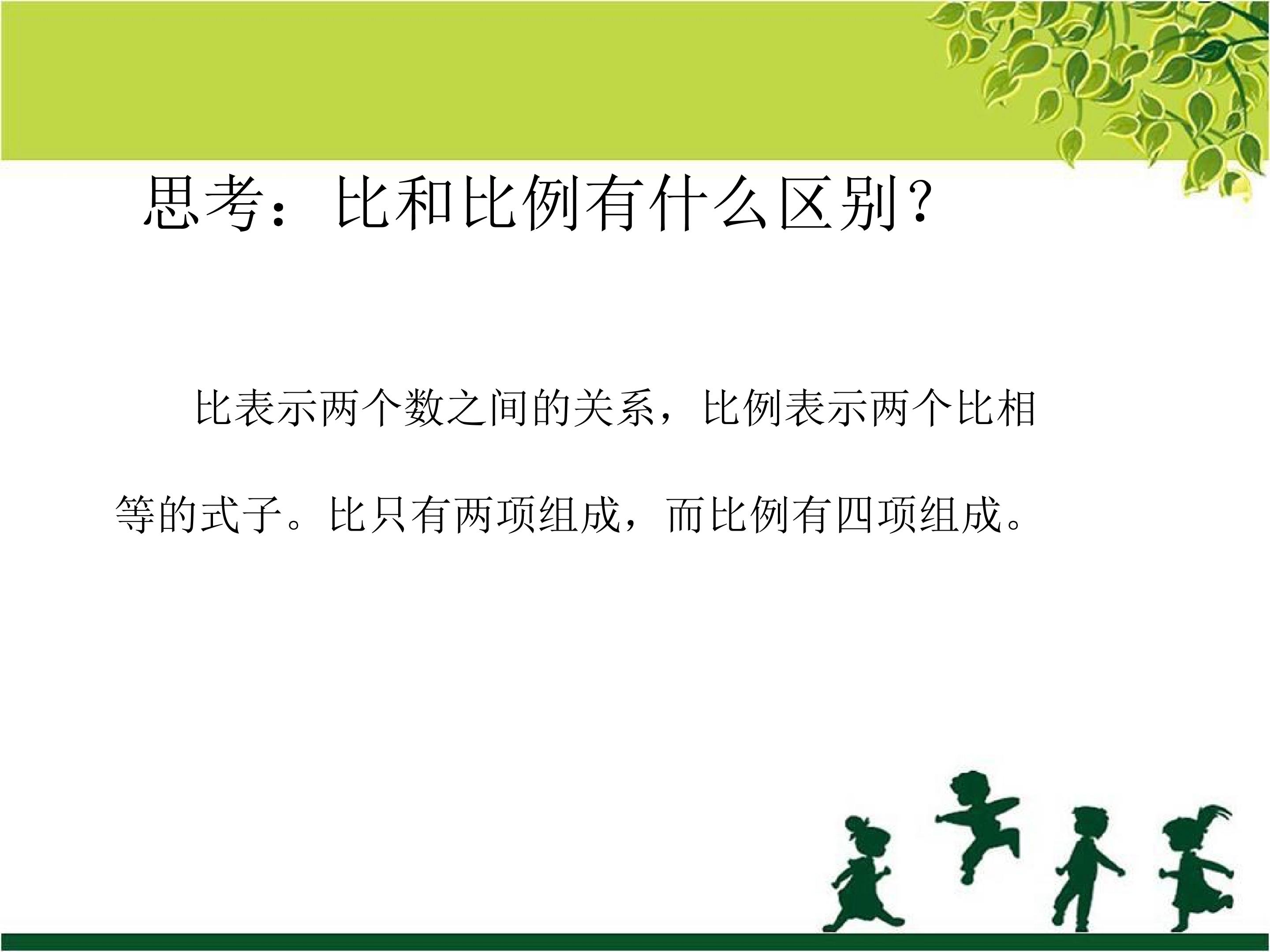 思考：比和比例有什么区别?

比表示两个数之间的关系，比例表示两个比相等的式子。比只有两项组成，而比例有四项组成。